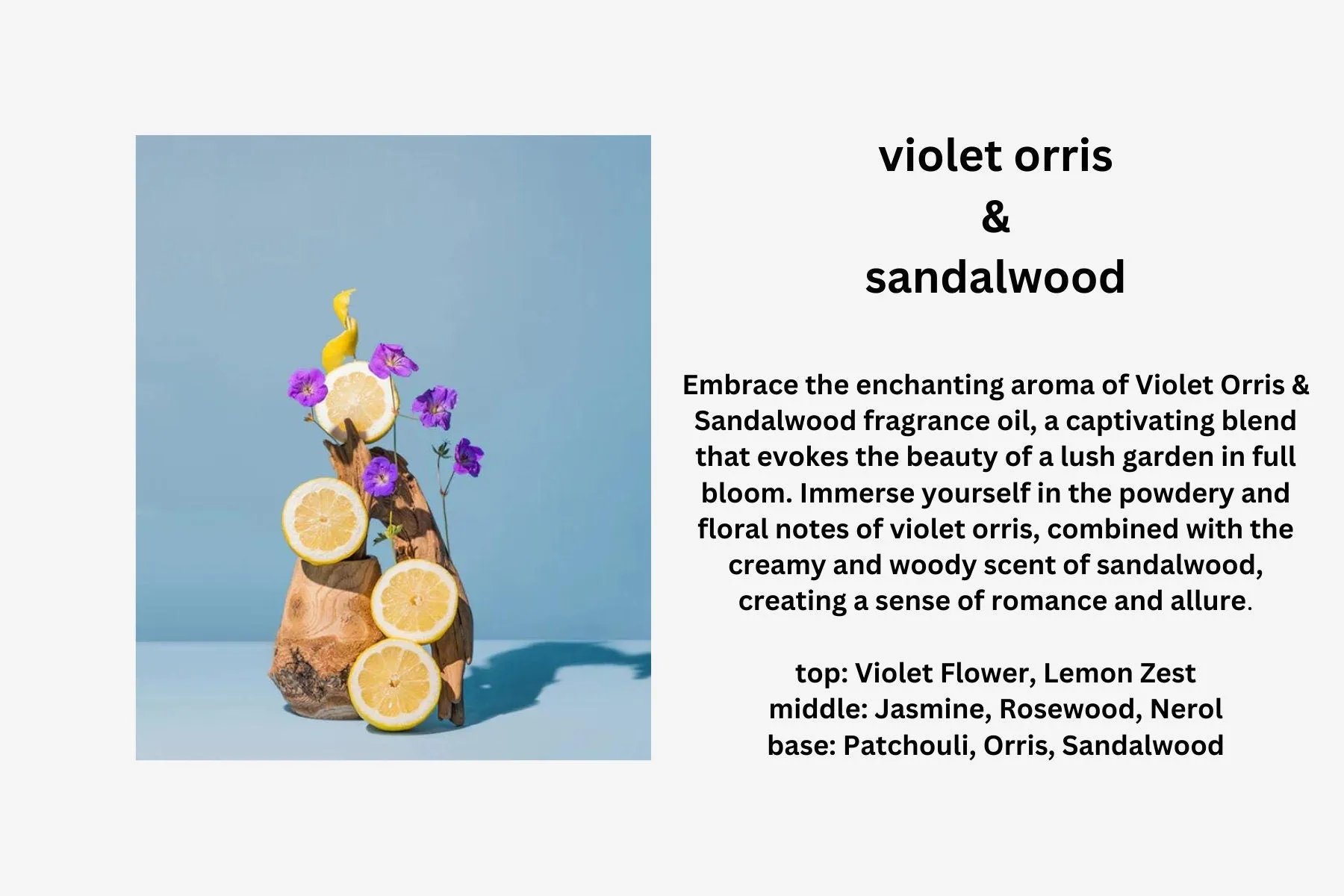 violet orris
&
sandalwood

Embrace the enchanting aroma of Violet Orris & Sandalwood fragrance oil, a captivating blend that evokes the beauty of a lush garden in full bloom. Immerse yourself in the powdery and floral notes of violet orris, combined with the creamy and woody scent of sandalwood, creating a sense of romance and allure.

top: Violet Flower, Lemon Zest
middle: Jasmine, Rosewood, Nerol
base: Patchouli, Orris, Sandalwood